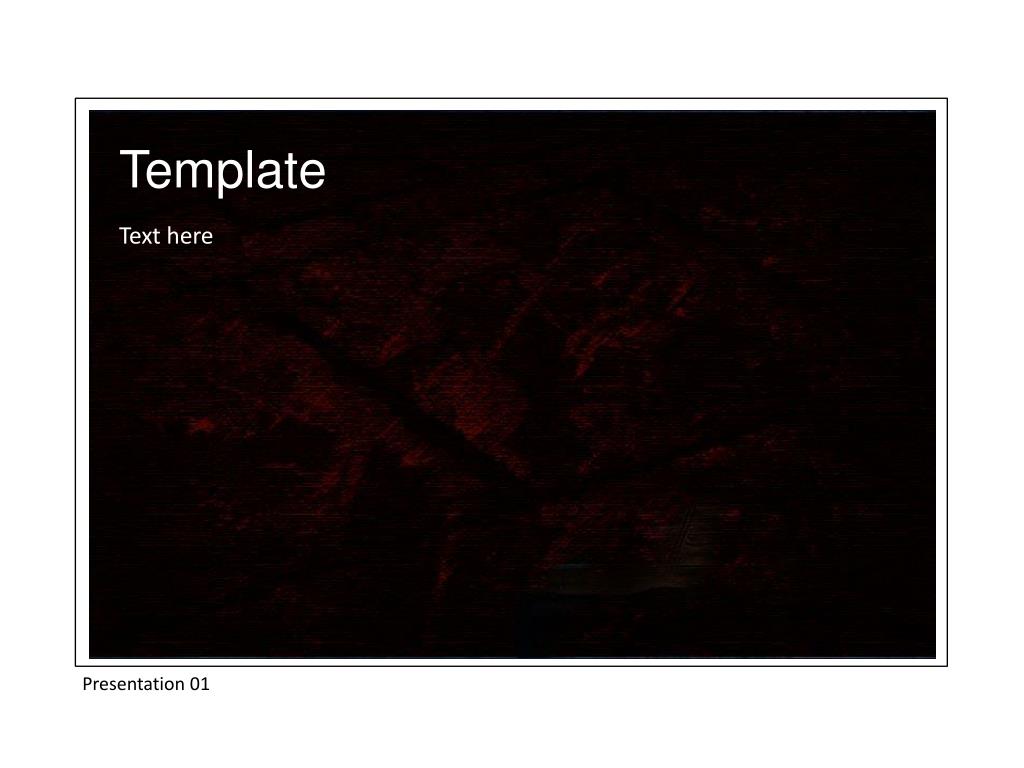 Template

Text here

Presentation 01